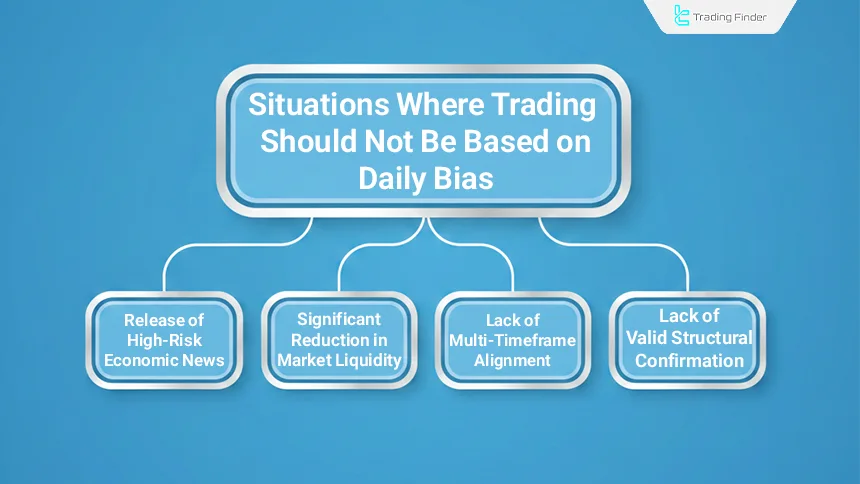 Trading Finder

Situations Where Trading Should Not Be Based on Daily Bias

Release of High-Risk Economic News

Significant Reduction in Market Liquidity

Lack of Multi-Timeframe Alignment

Lack of Valid Structural Confirmation